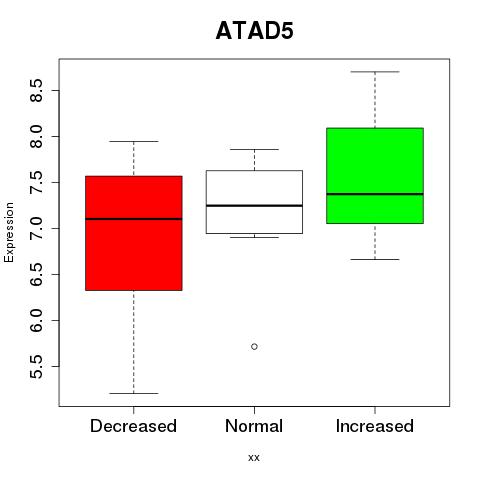 ATAD5

Expression

8.5
8.0
7.5
7.0
6.5
6.0
5.5

Decreased
Normal
Increased

xx